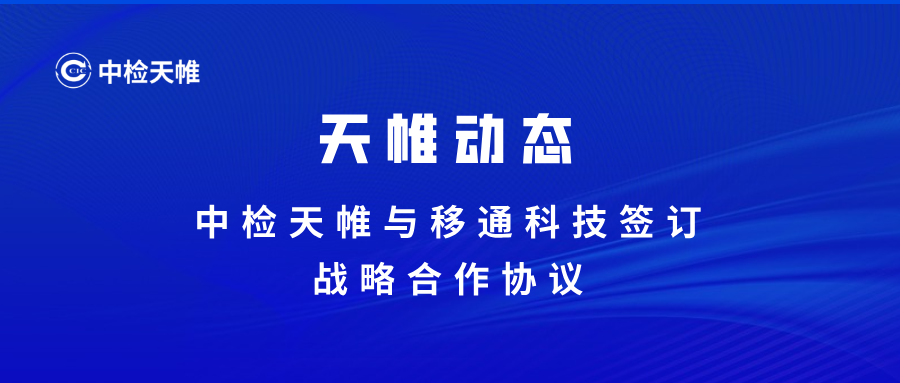 CIC 中检天帷

天帷动态

中检天帷与移通科技签订
战略合作协议